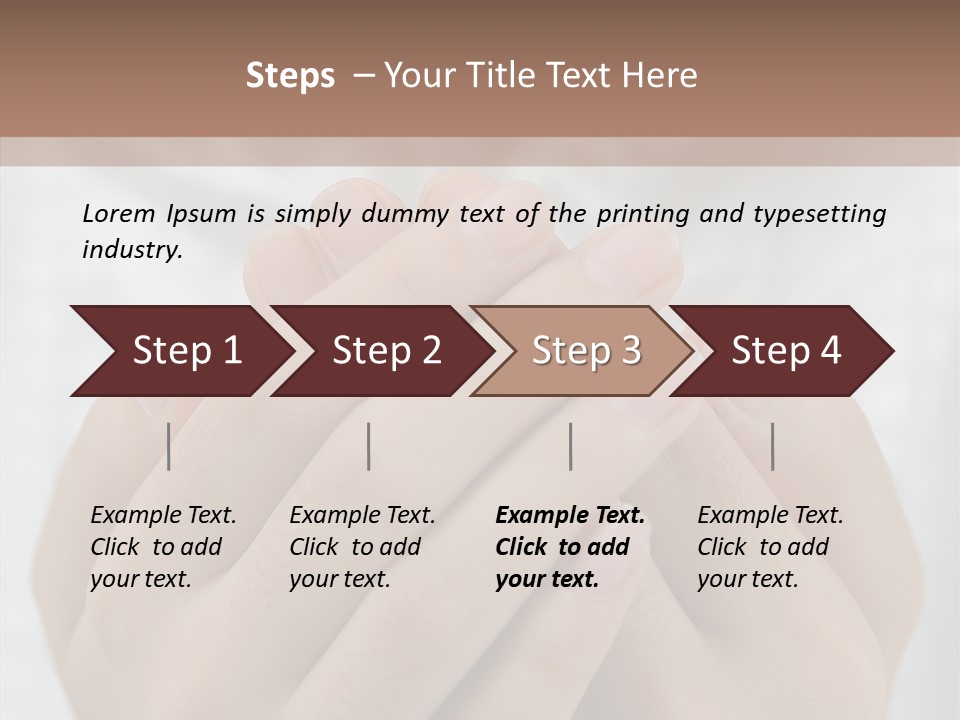 Steps – Your Title Text Here

Lorem Ipsum is simply dummy text of the printing and typesetting industry.

Step 1

Step 2

Step 3

Step 4

Example Text. Click to add your text.

Example Text. Click to add your text.

Example Text. Click to add your text.

Example Text. Click to add your text.